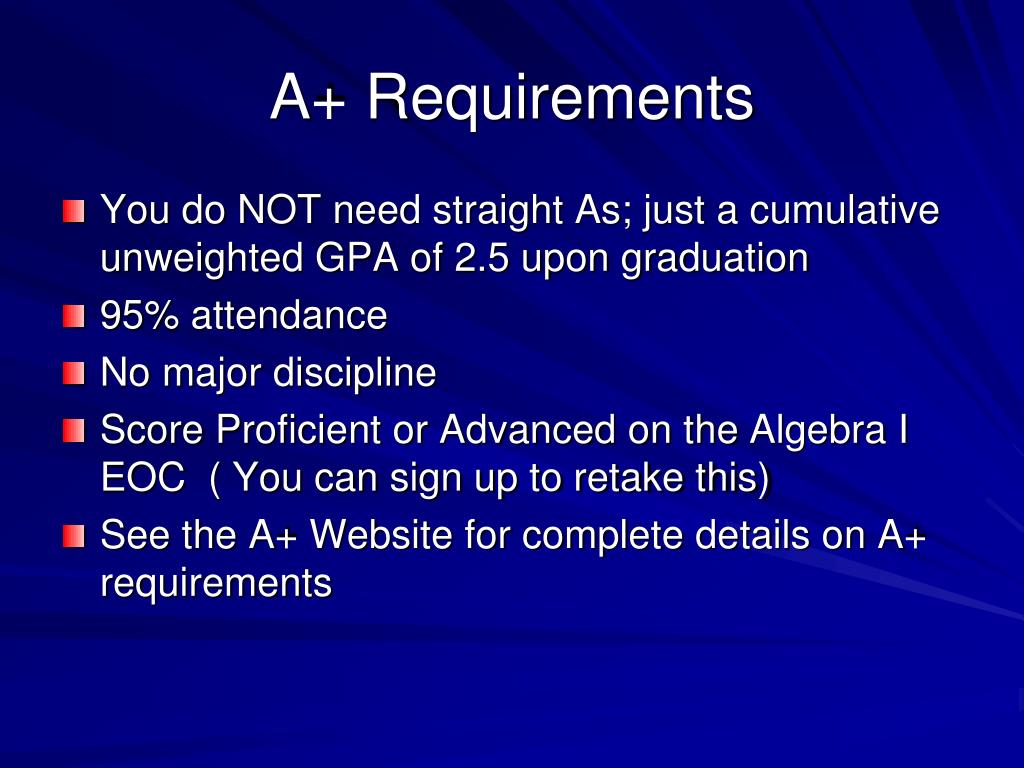 A+ Requirements

You do NOT need straight As; just a cumulative unweighted GPA of 2.5 upon graduation

95% attendance

No major discipline

Score Proficient or Advanced on the Algebra I EOC ( You can sign up to retake this)

See the A+ Website for complete details on A+ requirements